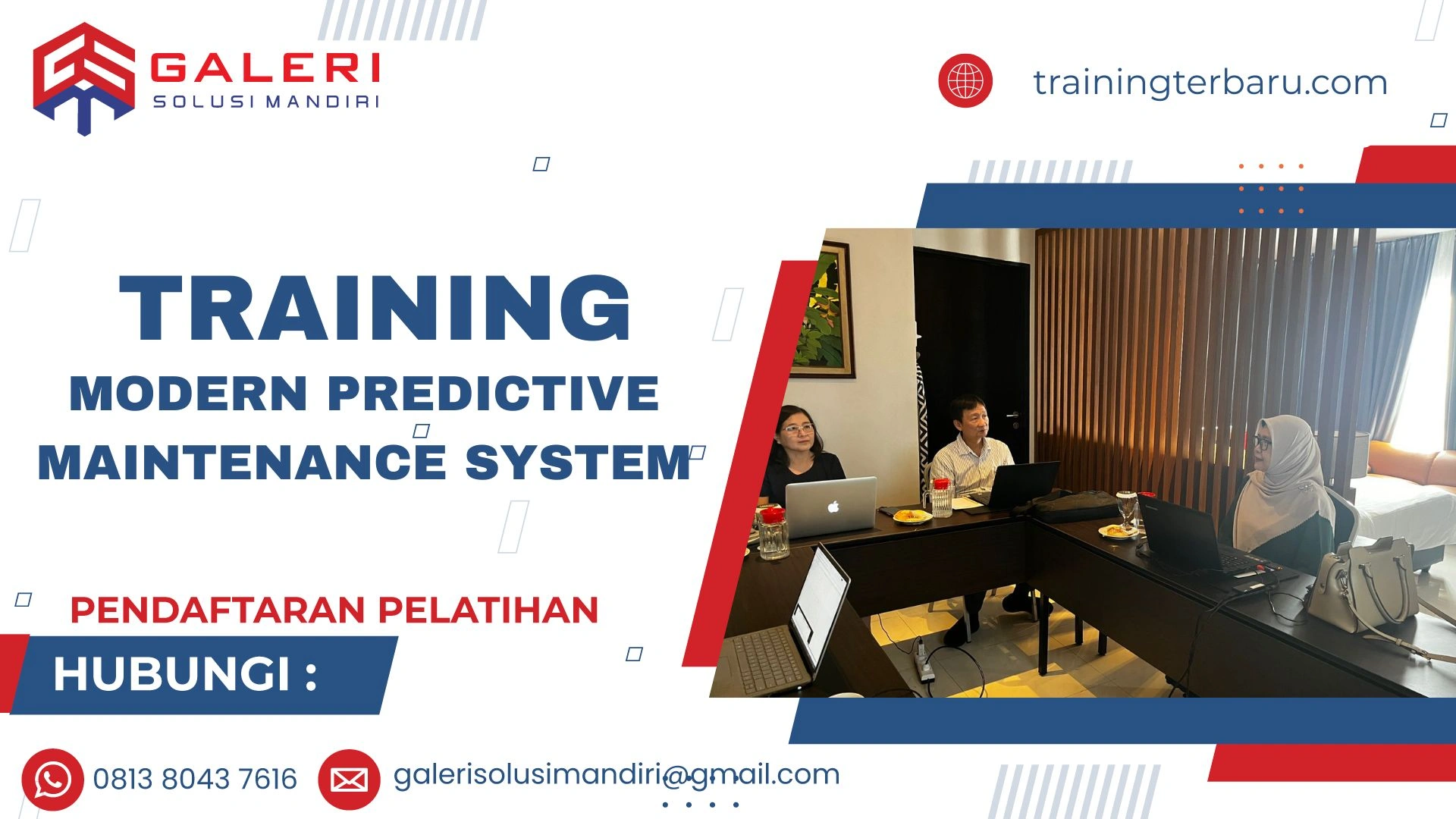 GALERI
SOLUSI MANDIRI

trainingterbaru.com

TRAINING
MODERN PREDICTIVE MAINTENANCE SYSTEM

PENDAFTARAN PELATIHAN

HUBUNGI :

0813 8043 7616

galerisolusimandiri@gmail.com